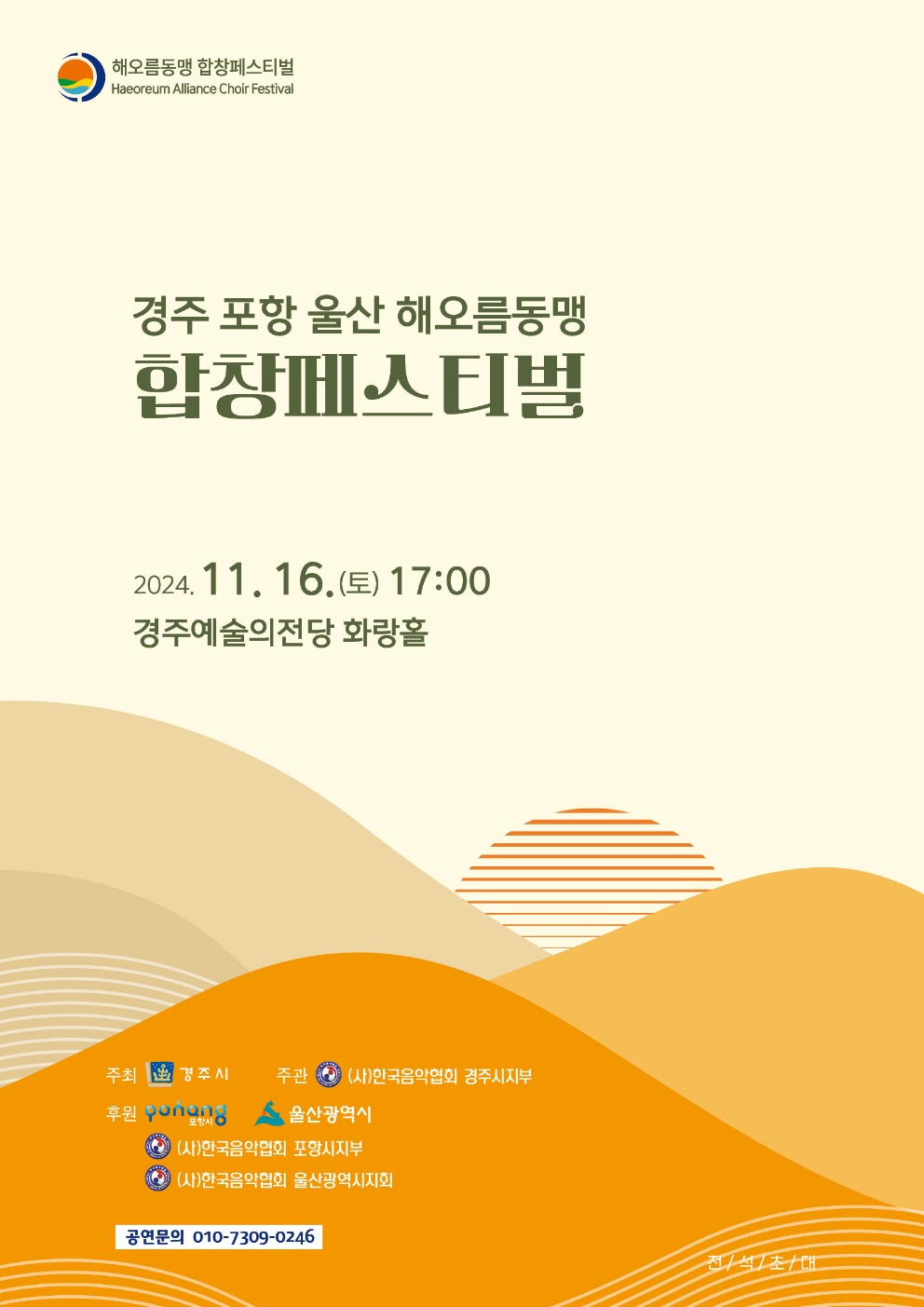 해오름동맹 합창페스티벌
Haeoreum Alliance Choir Festival

경주 포항 울산 해오름동맹
합창페스티벌

2024. 11. 16. (토) 17:00
경주예술의전당 화랑홀

주최 경주시 주관 (사)한국음악협회 경주시지부
후원 pohang 포항시 울산광역시
(사)한국음악협회 포항시지부
(사)한국음악협회 울산광역시지회

공연문의 010-7309-0246

전 / 석 / 초 / 대